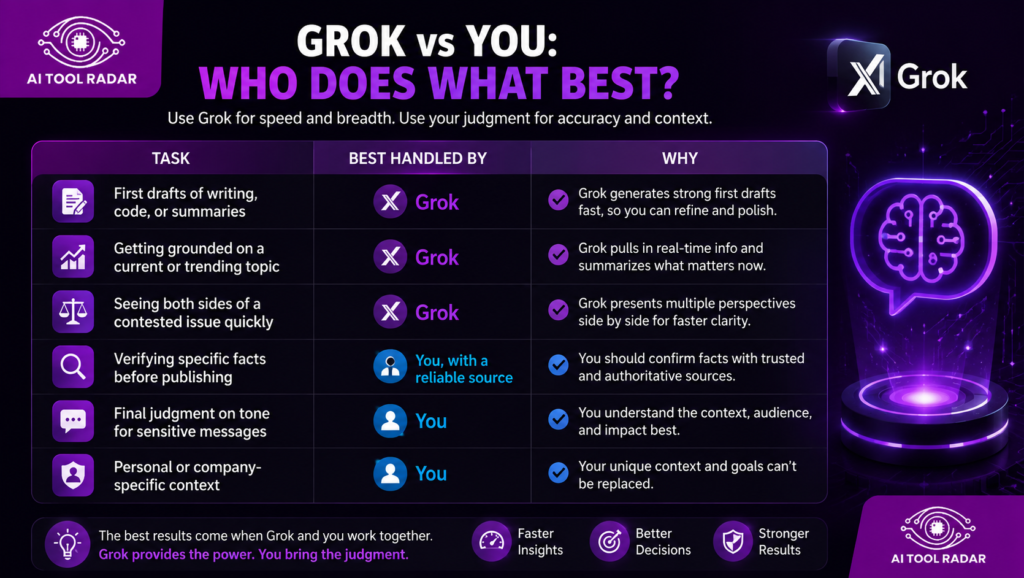 AI TOOL RADAR

GROK vs YOU:
WHO DOES WHAT BEST?

Grok

Use Grok for speed and breadth. Use your judgment for accuracy and context.

| TASK | BEST HANDLED BY | WHY |
|---|---|---|
| First drafts of writing, code, or summaries | Grok | Grok generates strong first drafts fast, so you can refine and polish. |
| Getting grounded on a current or trending topic | Grok | Grok pulls in real-time info and summarizes what matters now. |
| Seeing both sides of a contested issue quickly | Grok | Grok presents multiple perspectives side by side for faster clarity. |
| Verifying specific facts before publishing | You, with a reliable source | You should confirm facts with trusted and authoritative sources. |
| Final judgment on tone for sensitive messages | You | You understand the context, audience, and impact best. |
| Personal or company-specific context | You | Your unique context and goals can't be replaced. |

The best results come when Grok and you work together. Grok provides the power. You bring the judgment.

Faster Insights

Better Decisions

Stronger Results

AI TOOL RADAR